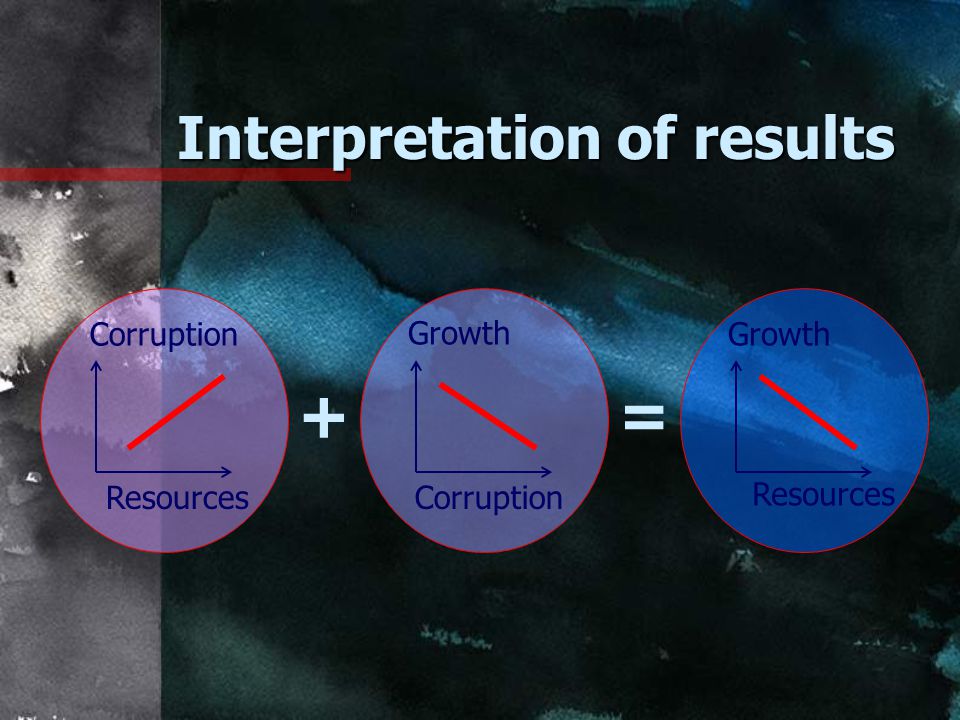 Interpretation of results

Corruption

Resources

+

Growth

Corruption

=

Growth

Resources